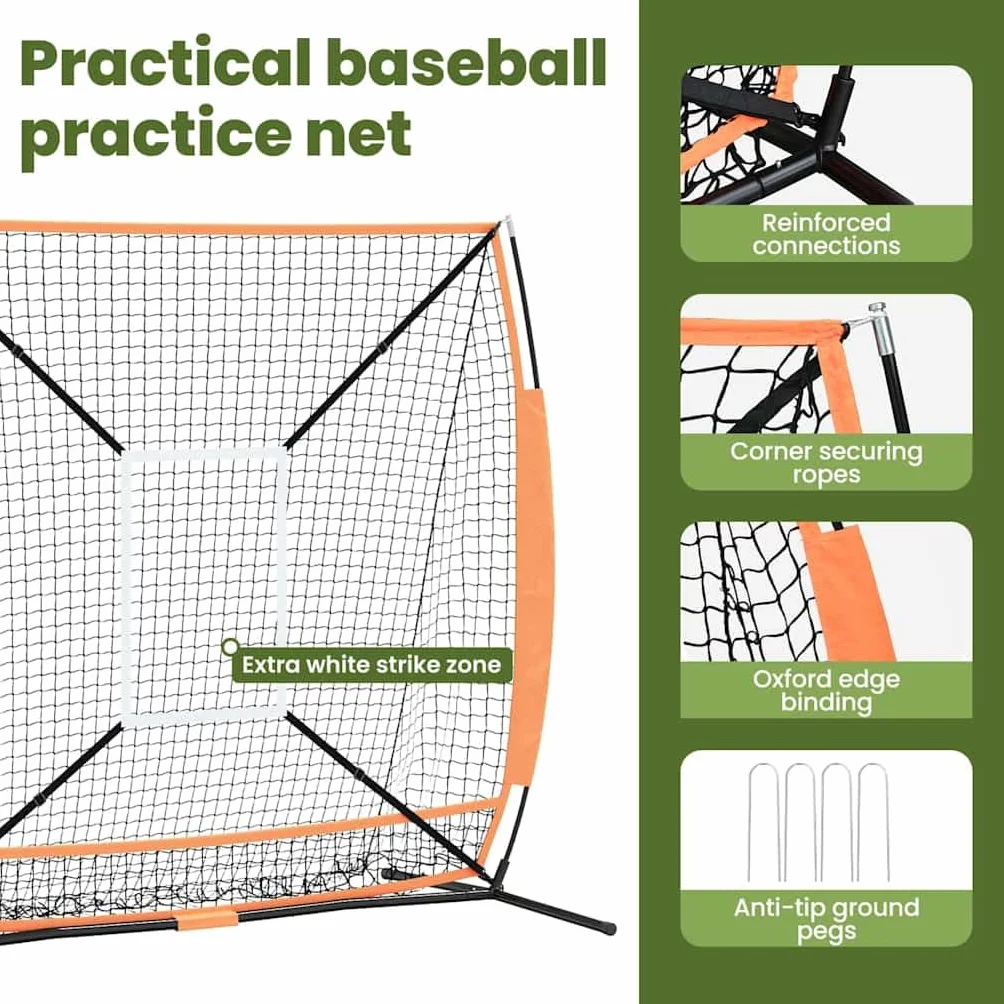 Practical baseball practice net

Extra white strike zone

Reinforced connections

Corner securing ropes

Oxford edge binding

Anti-tip ground pegs